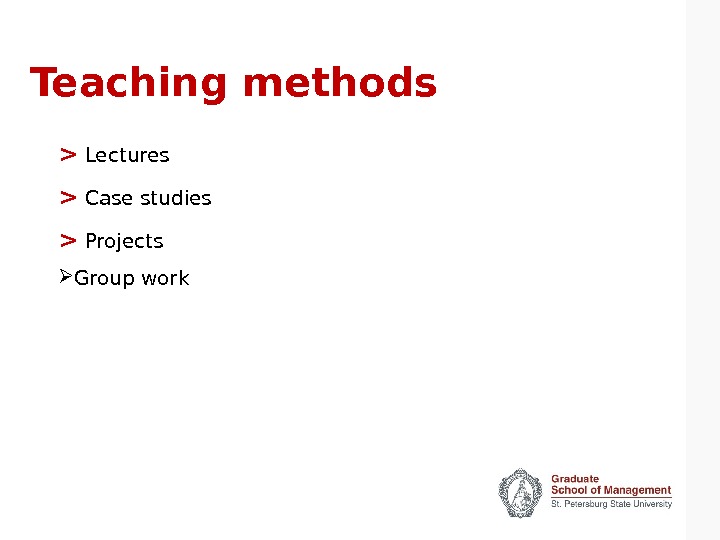 Teaching methods

> Lectures

> Case studies

> Projects

➢Group work

Graduate
School of Management
St. Petersburg State University